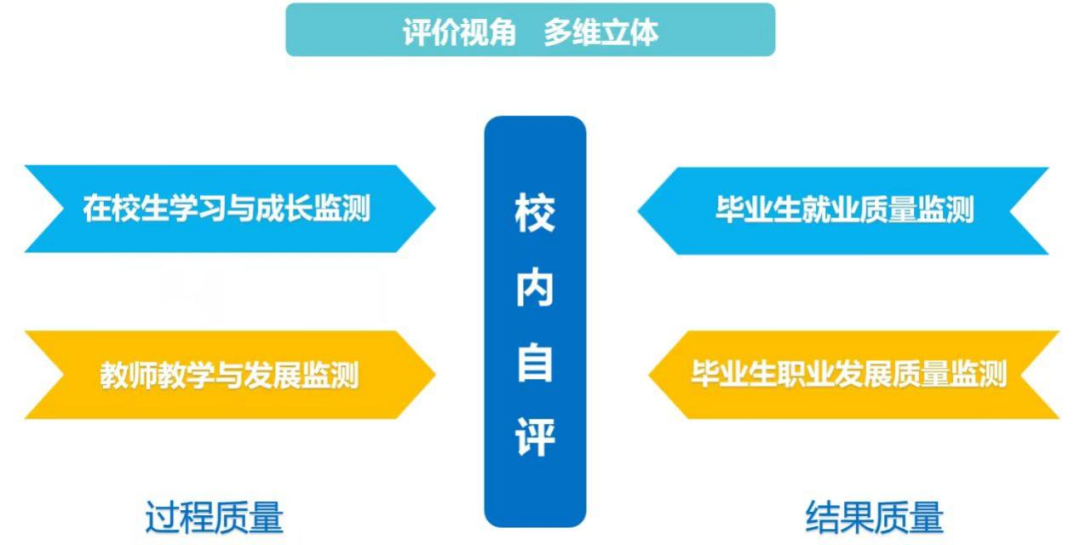 评价视角 多维立体

在校生学习与成长监测

教师教学与发展监测

过程质量

校内自评

毕业生就业质量监测

毕业生职业发展质量监测

结果质量